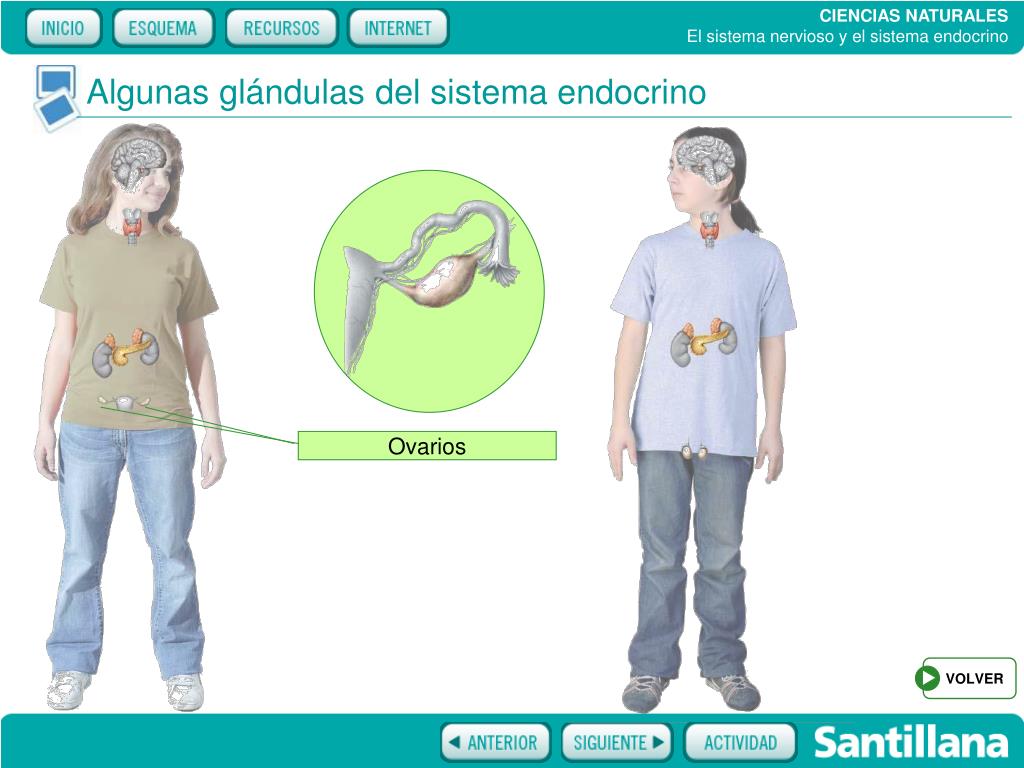 INICIO ESQUEMA RECURSOS INTERNET

CIENCIAS NATURALES
El sistema nervioso y el sistema endocrino

Algunas glándulas del sistema endocrino

Ovarios

VOLVER

ANTERIOR SIGUIENTE ACTIVIDAD

Santillana